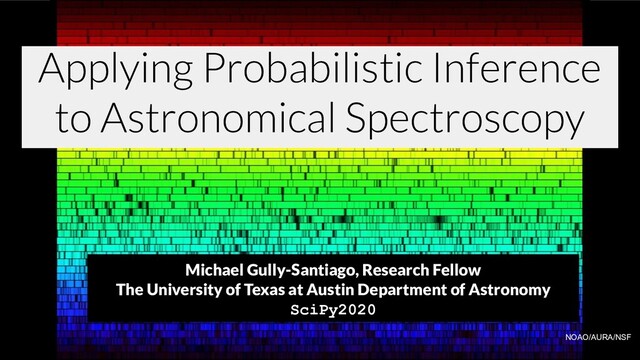 Applying Probabilistic Inference to Astronomical Spectroscopy

Michael Gully-Santiago, Research Fellow
The University of Texas at Austin Department of Astronomy
SciPy2020

NOAO/AURA/NSF